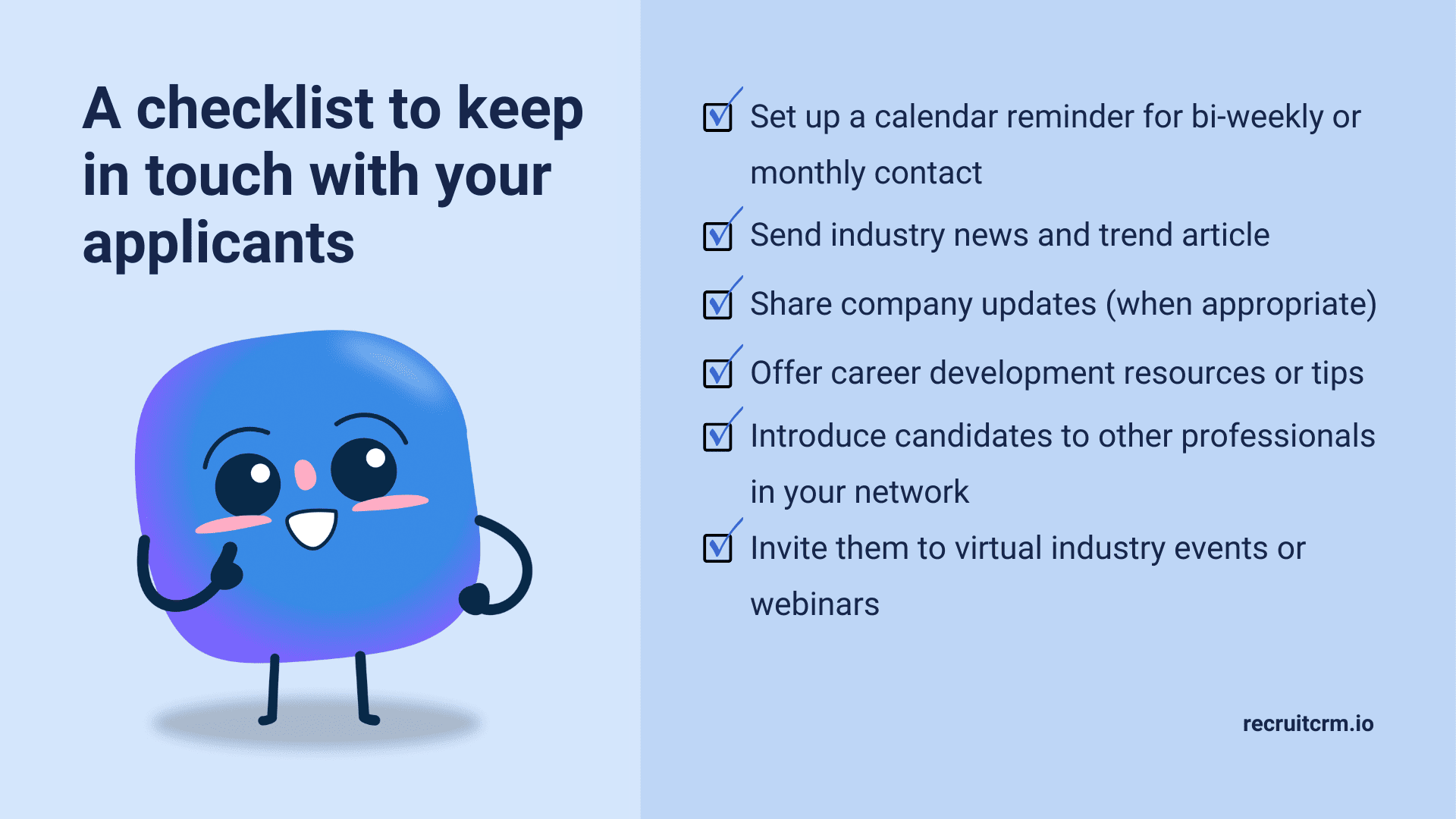 A checklist to keep in touch with your applicants

Set up a calendar reminder for bi-weekly or monthly contact

Send industry news and trend article

Share company updates (when appropriate)

Offer career development resources or tips

Introduce candidates to other professionals in your network

Invite them to virtual industry events or webinars

recruitcrm.io